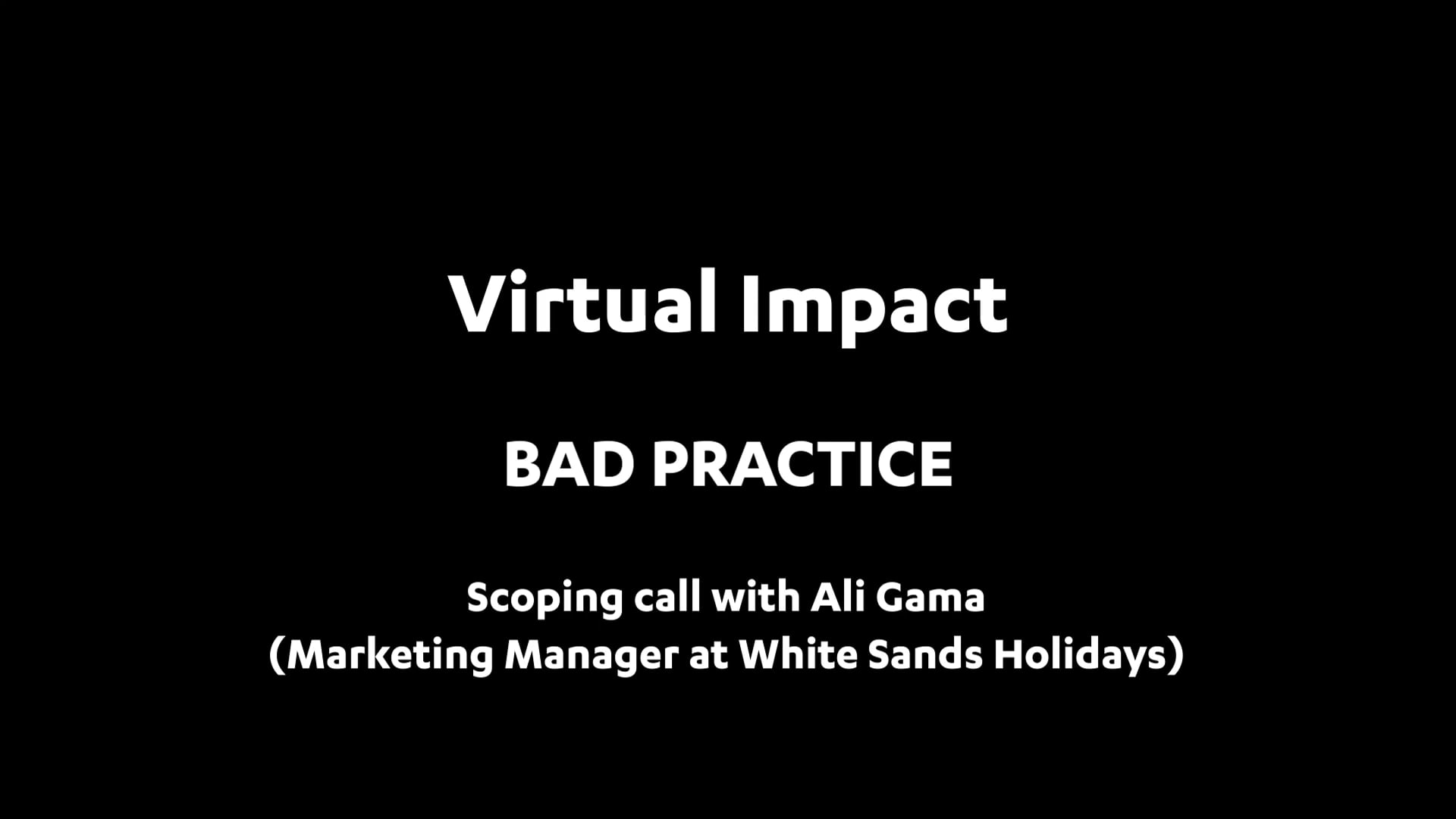 Virtual Impact

BAD PRACTICE

Scoping call with Ali Gama
(Marketing Manager at White Sands Holidays)